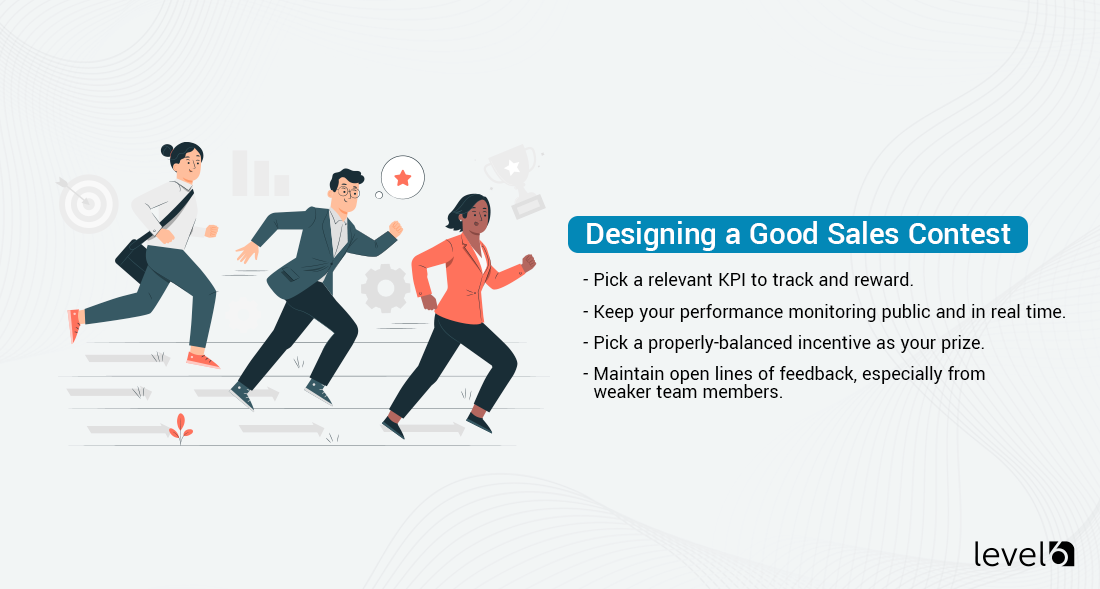 Designing a Good Sales Contest

- Pick a relevant KPI to track and reward.
- Keep your performance monitoring public and in real time.
- Pick a properly-balanced incentive as your prize.
- Maintain open lines of feedback, especially from weaker team members.

level6